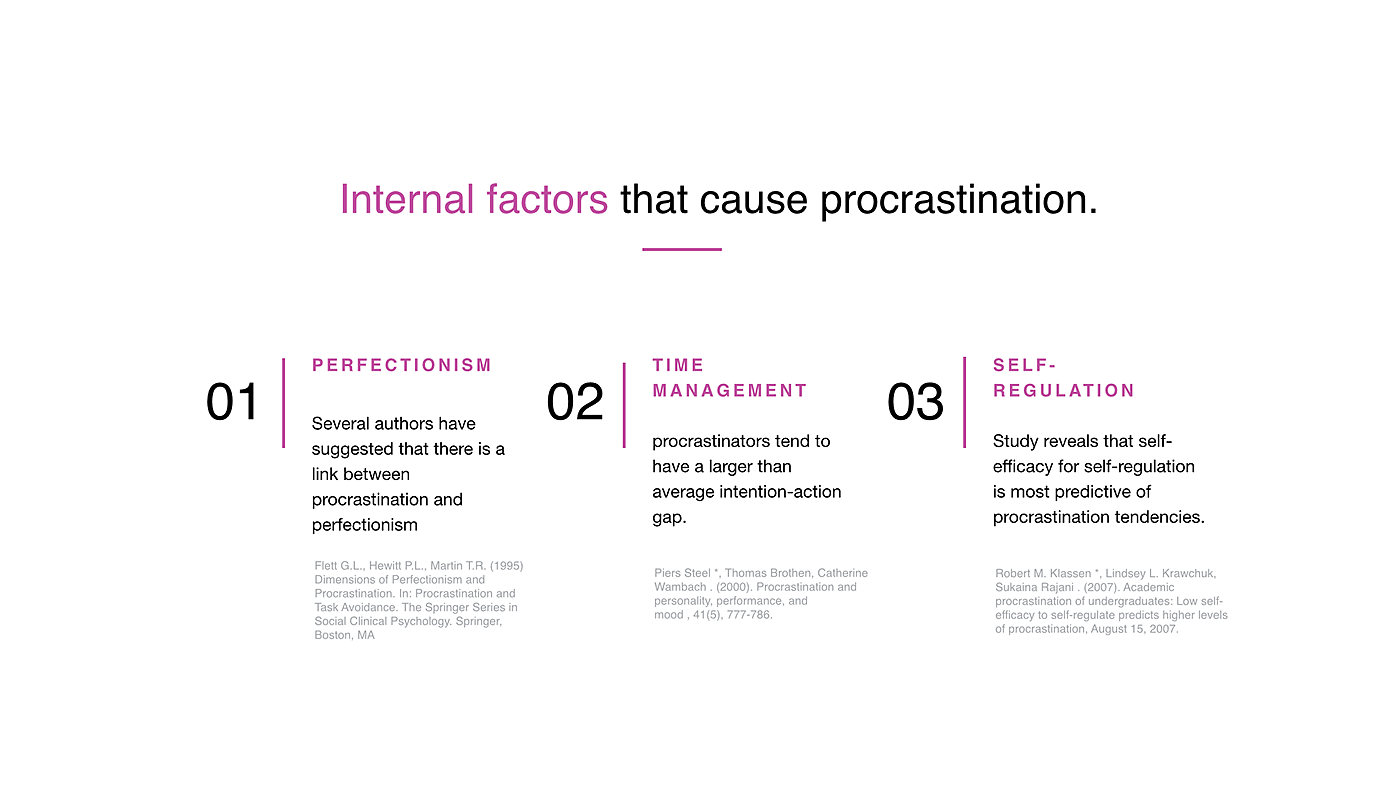 Internal factors that cause procrastination.

01

PERFECTIONISM

Several authors have suggested that there is a link between procrastination and perfectionism

Flett G.L., Hewitt P.L., Martin T.R. (1995) Dimensions of Perfectionism and Procrastination. In: Procrastination and Task Avoidance. The Springer Series in Social Clinical Psychology. Springer, Boston, MA

02

TIME MANAGEMENT

procrastinators tend to have a larger than average intention-action gap.

Piers Steel *, Thomas Brothen, Catherine Wambach . (2000). Procrastination and personality, performance, and mood , 41(5), 777-786.

03

SELF-REGULATION

Study reveals that self-efficacy for self-regulation is most predictive of procrastination tendencies.

Robert M. Klassen *, Lindsey L. Krawchuk, Sukaina Rajani . (2007). Academic procrastination of undergraduates: Low self-efficacy to self-regulate predicts higher levels of procrastination, August 15, 2007.